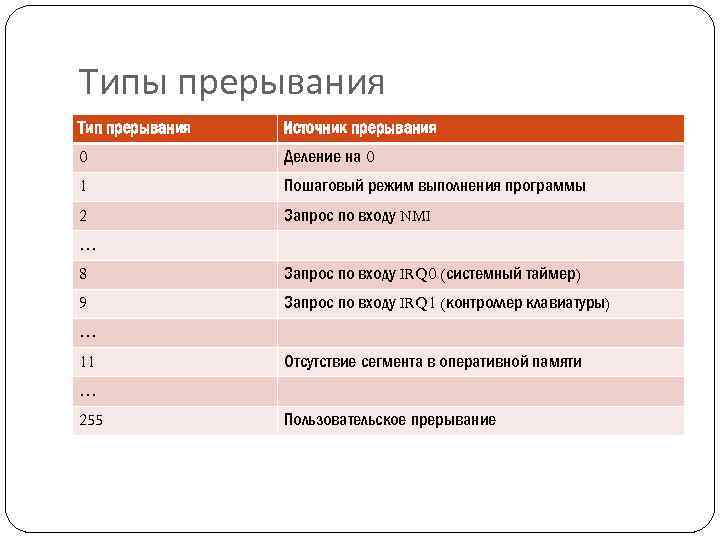 Типы прерывания

| Тип прерывания | Источник прерывания |
|---|---|
| 0 | Деление на 0 |
| 1 | Пошаговый режим выполнения программы |
| 2 | Запрос по входу NMI |
| … | |
| 8 | Запрос по входу IRQ0 (системный таймер) |
| 9 | Запрос по входу IRQ1 (контроллер клавиатуры) |
| … | |
| 11 | Отсутствие сегмента в оперативной памяти |
| … | |
| 255 | Пользовательское прерывание |